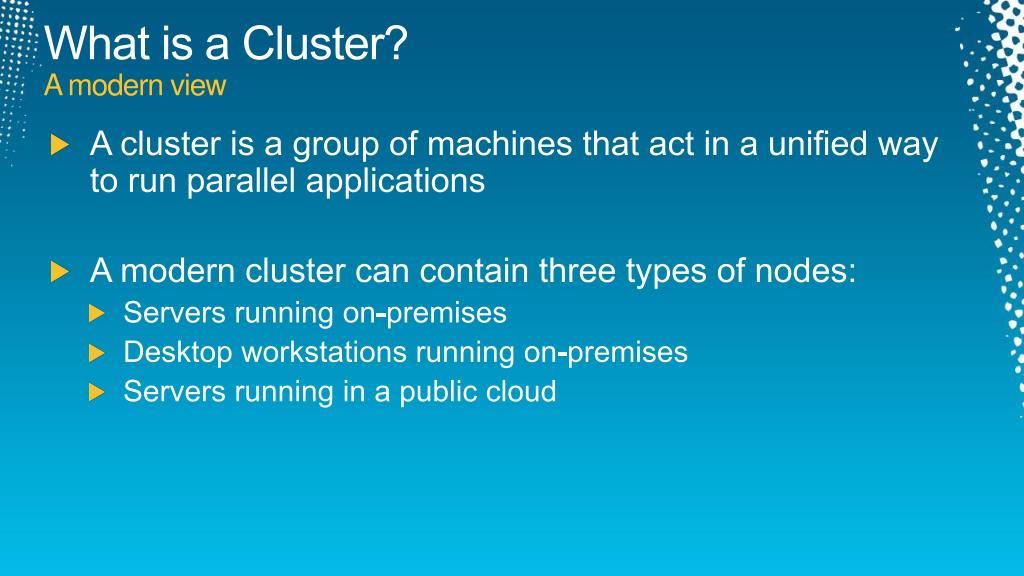 What is a Cluster?
A modern view

A cluster is a group of machines that act in a unified way to run parallel applications

A modern cluster can contain three types of nodes:

Servers running on-premises

Desktop workstations running on-premises

Servers running in a public cloud